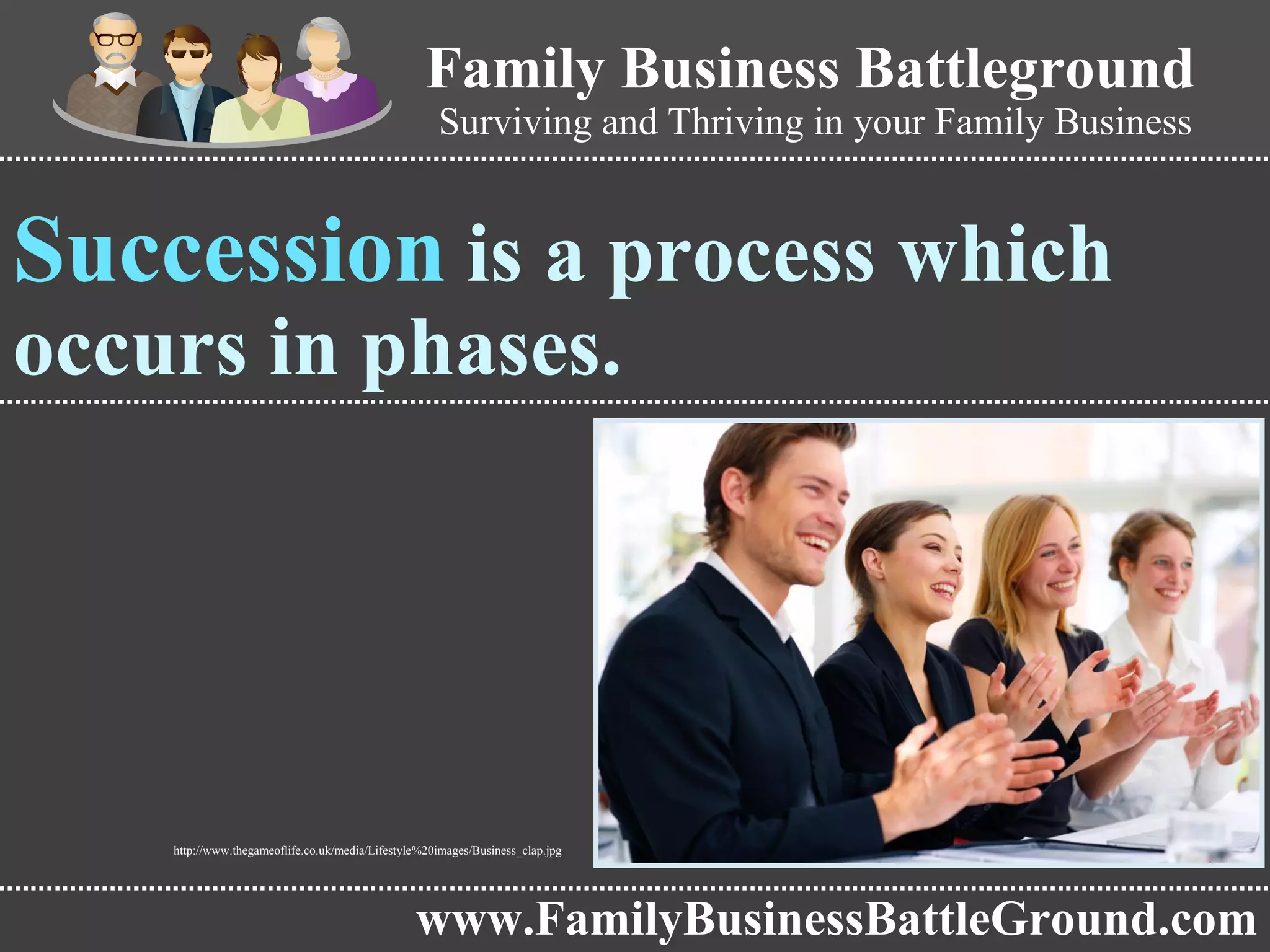 Family Business Battleground
Surviving and Thriving in your Family Business

Succession is a process which occurs in phases.

http://www.thegameoflife.co.uk/media/Lifestyle%20images/Business_clap.jpg

www.FamilyBusinessBattleGround.com